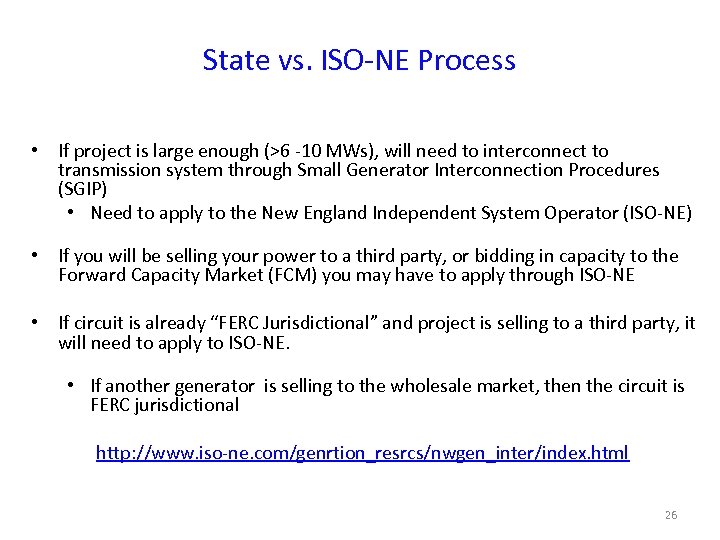 State vs. ISO-NE Process

• If project is large enough (>6 -10 MWs), will need to interconnect to transmission system through Small Generator Interconnection Procedures (SGIP)
  • Need to apply to the New England Independent System Operator (ISO-NE)

• If you will be selling your power to a third party, or bidding in capacity to the Forward Capacity Market (FCM) you may have to apply through ISO-NE

• If circuit is already "FERC Jurisdictional" and project is selling to a third party, it will need to apply to ISO-NE.
  • If another generator is selling to the wholesale market, then the circuit is FERC jurisdictional

http://www.iso-ne.com/genrtion_resrcs/nwgen_inter/index.html

26